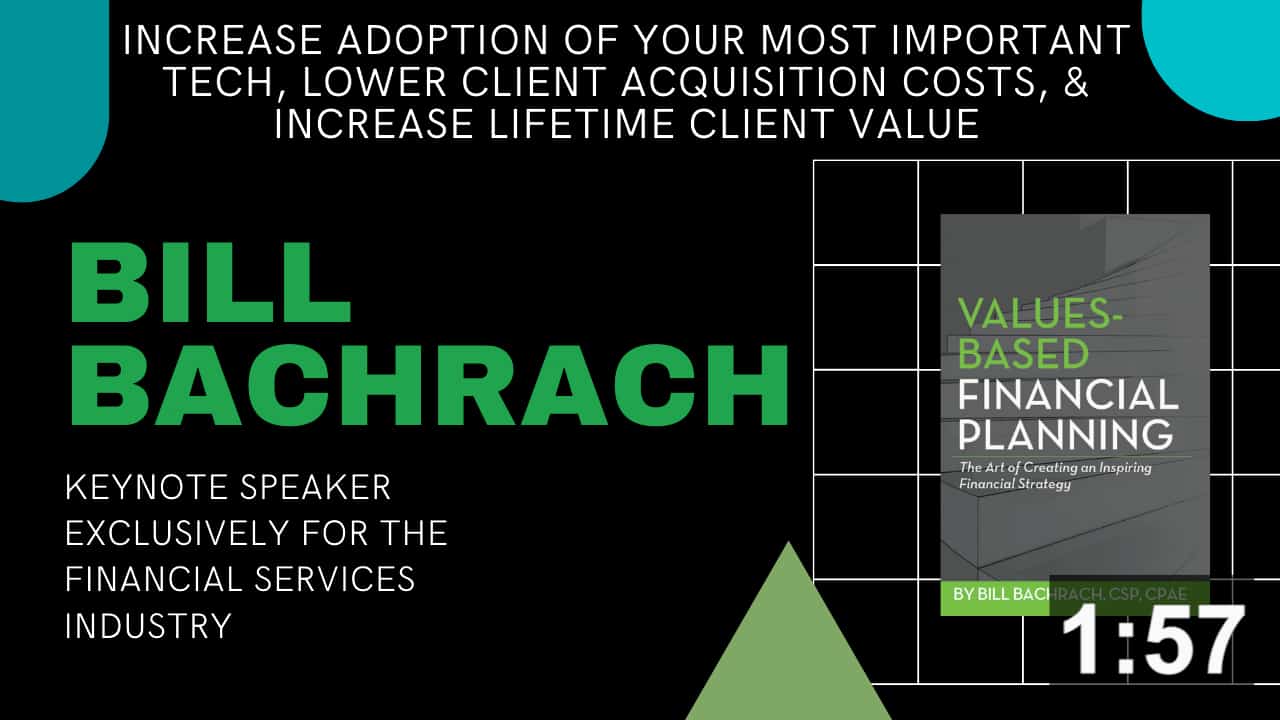 INCREASE ADOPTION OF YOUR MOST IMPORTANT TECH, LOWER CLIENT ACQUISITION COSTS, & INCREASE LIFETIME CLIENT VALUE

BILL BACHRACH

KEYNOTE SPEAKER EXCLUSIVELY FOR THE FINANCIAL SERVICES INDUSTRY

VALUES-BASED FINANCIAL PLANNING

The Art of Creating an Inspiring Financial Strategy

BY BILL BACHRACH, CSP, CPAE

1:57